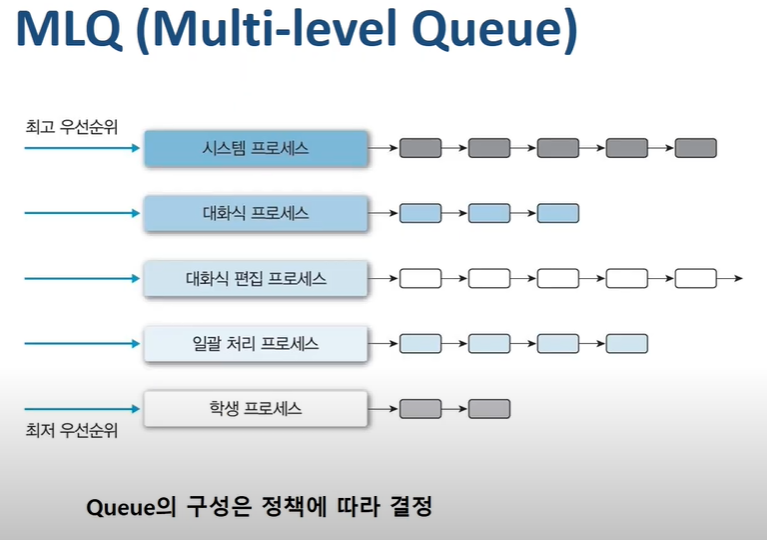 MLQ (Multi-level Queue)

최고 우선순위

시스템 프로세스

대화식 프로세스

대화식 편집 프로세스

일괄 처리 프로세스

학생 프로세스

최저 우선순위

Queue의 구성은 정책에 따라 결정